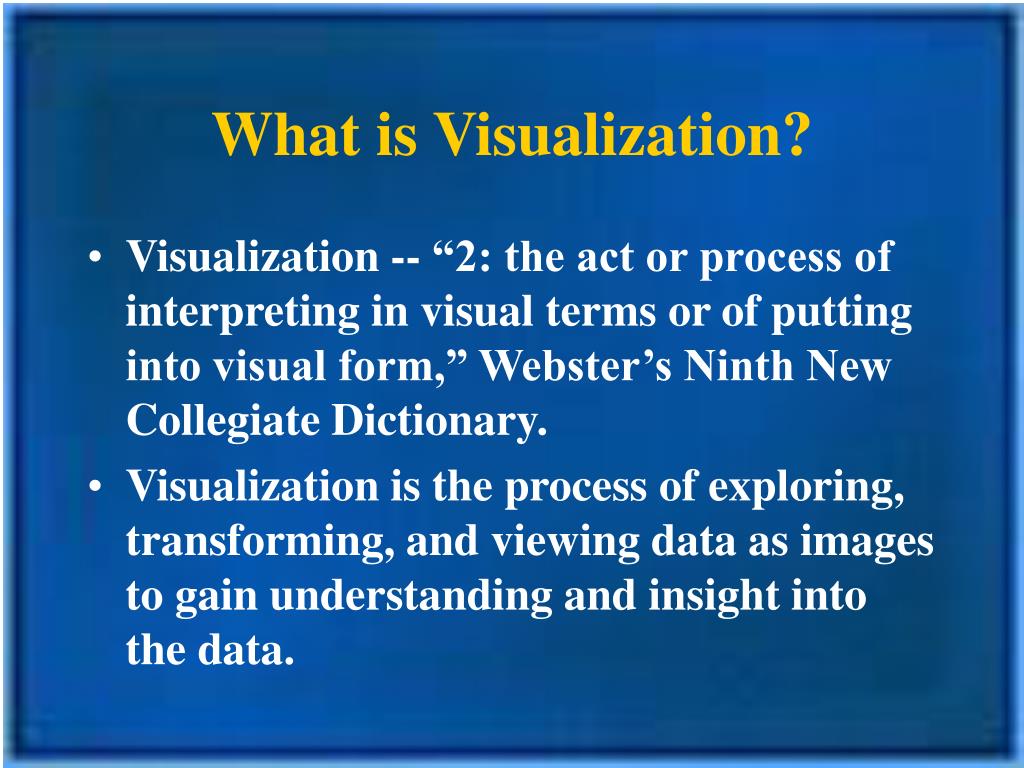 What is Visualization?

• Visualization -- “2: the act or process of interpreting in visual terms or of putting into visual form,” Webster’s Ninth New Collegiate Dictionary.

• Visualization is the process of exploring, transforming, and viewing data as images to gain understanding and insight into the data.